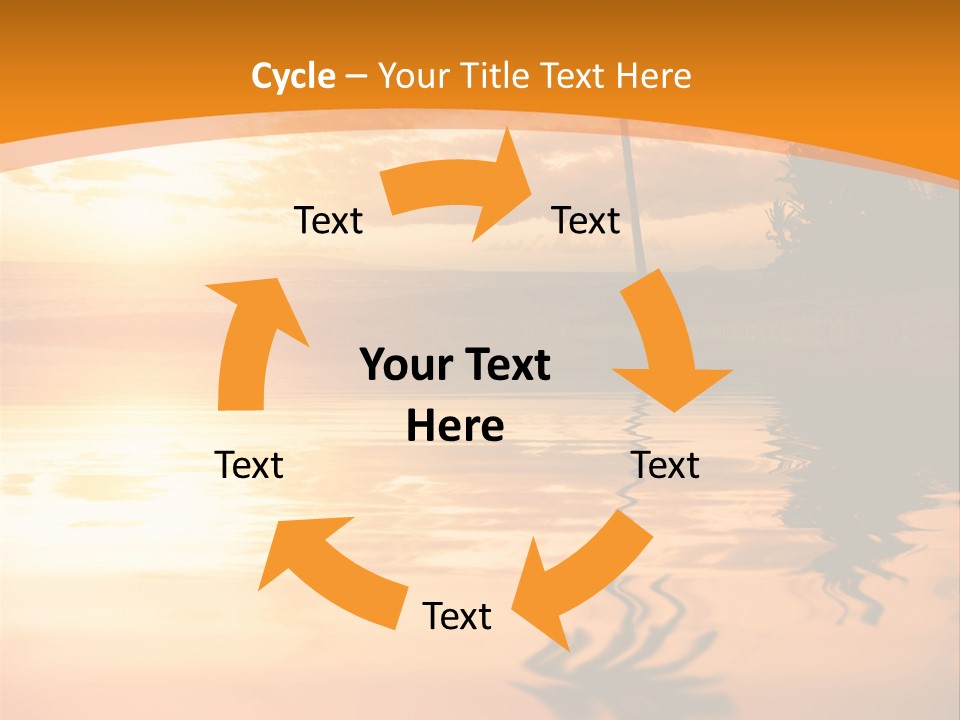 Cycle – Your Title Text Here

Text

Text

Your Text Here

Text

Text

Text